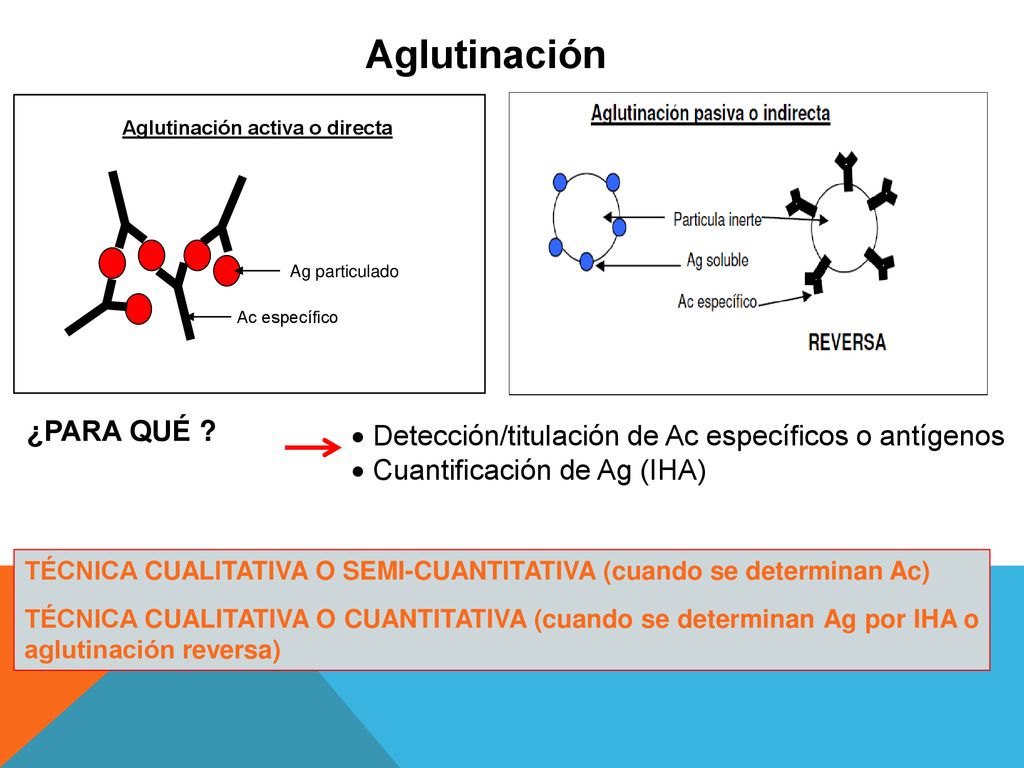 Aglutinación

Aglutinación activa o directa

Ag particulado

Ac específico

Aglutinación pasiva o indirecta

Particula inerte

Ag soluble

Ac específico

REVERSA

¿PARA QUÉ ?

• Detección/titulación de Ac específicos o antígenos
• Cuantificación de Ag (IHA)

TÉCNICA CUALITATIVA O SEMI-CUANTITATIVA (cuando se determinan Ac)

TÉCNICA CUALITATIVA O CUANTITATIVA (cuando se determinan Ag por IHA o aglutinación reversa)